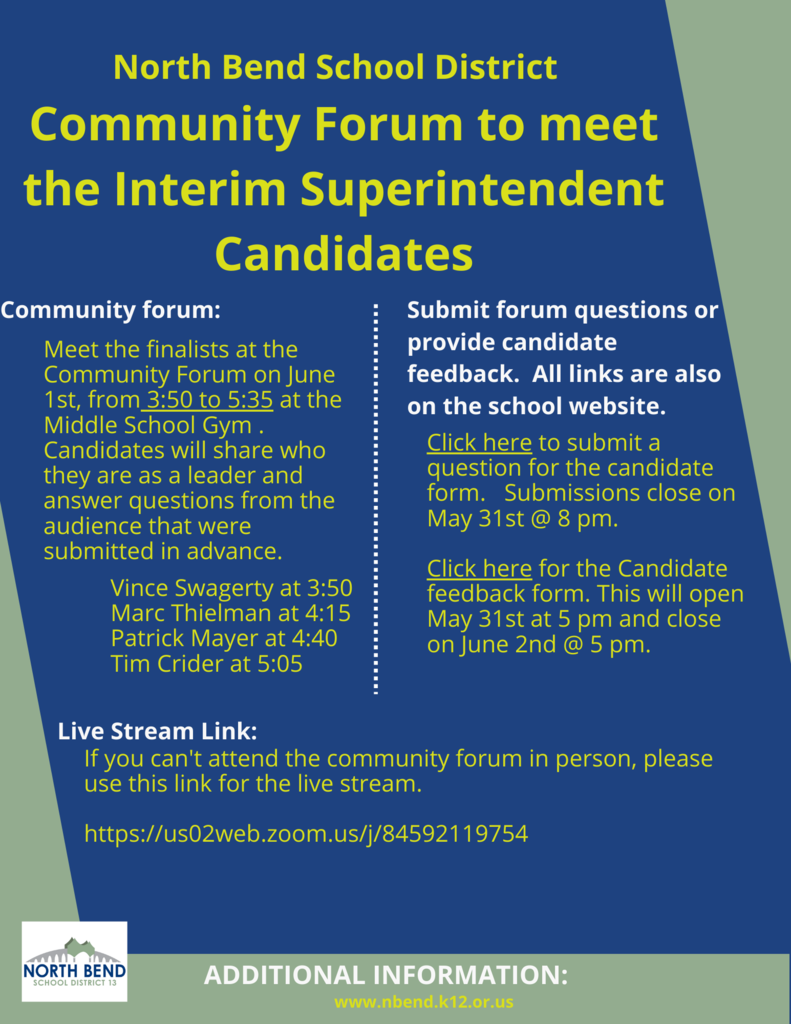 North Bend School District

Community Forum to meet the Interim Superintendent Candidates

Community forum:

Meet the finalists at the Community Forum on June 1st, from 3:50 to 5:35 at the Middle School Gym . Candidates will share who they are as a leader and answer questions from the audience that were submitted in advance.

Vince Swagerty at 3:50
Marc Thielman at 4:15
Patrick Mayer at 4:40
Tim Crider at 5:05

Submit forum questions or provide candidate feedback. All links are also on the school website.

Click here to submit a question for the candidate form. Submissions close on May 31st @ 8 pm.

Click here for the Candidate feedback form. This will open May 31st at 5 pm and close on June 2nd @ 5 pm.

Live Stream Link:

If you can't attend the community forum in person, please use this link for the live stream.

https://us02web.zoom.us/j/84592119754

NORTH BEND SCHOOL DISTRICT 13

ADDITIONAL INFORMATION:

www.nbend.k12.or.us